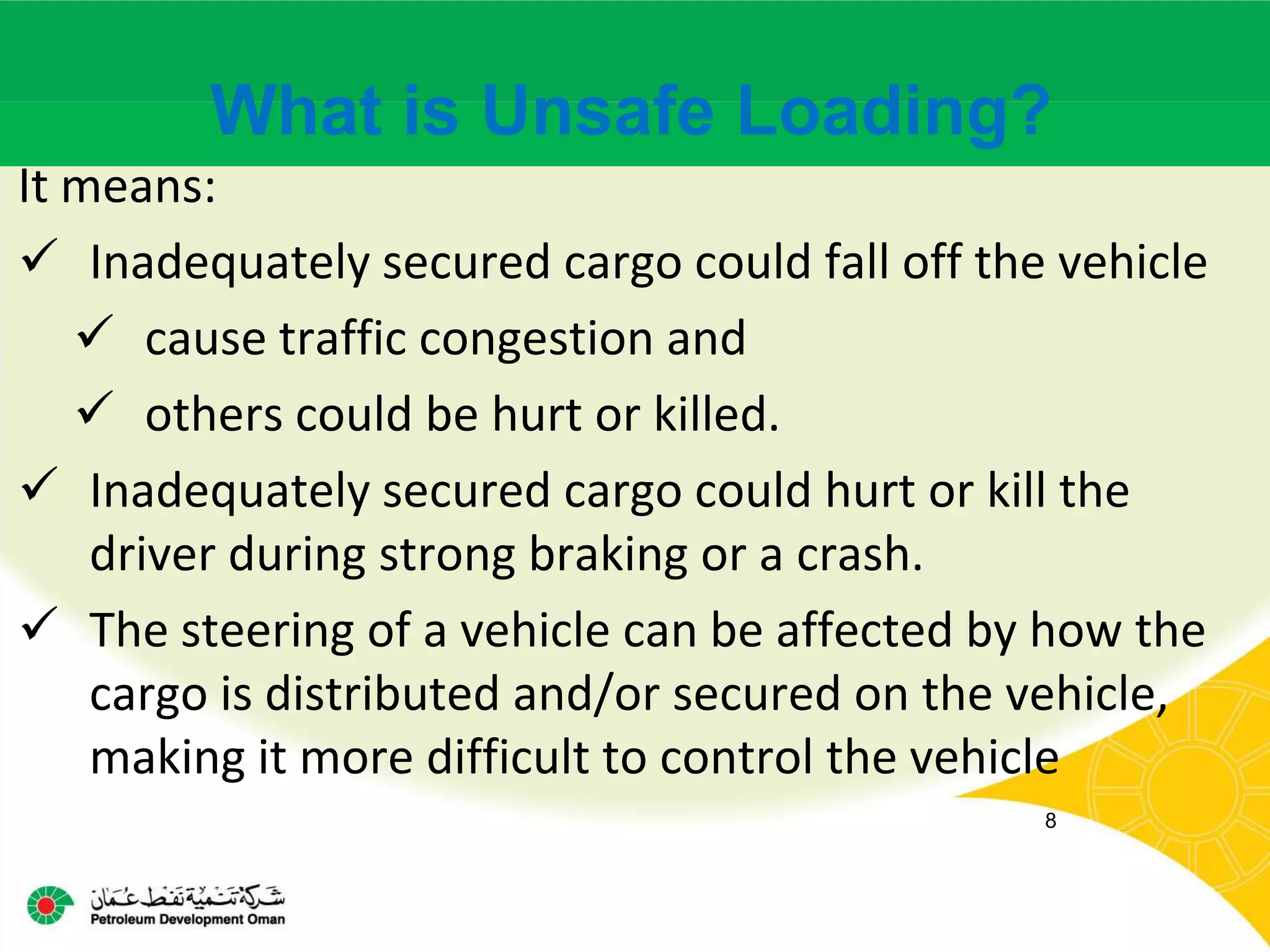 What is Unsafe Loading?

It means:

✓ Inadequately secured cargo could fall off the vehicle

✓ cause traffic congestion and

✓ others could be hurt or killed.

✓ Inadequately secured cargo could hurt or kill the driver during strong braking or a crash.

✓ The steering of a vehicle can be affected by how the cargo is distributed and/or secured on the vehicle, making it more difficult to control the vehicle

8

شركة تنمية نفط عمان
Petroleum Development Oman